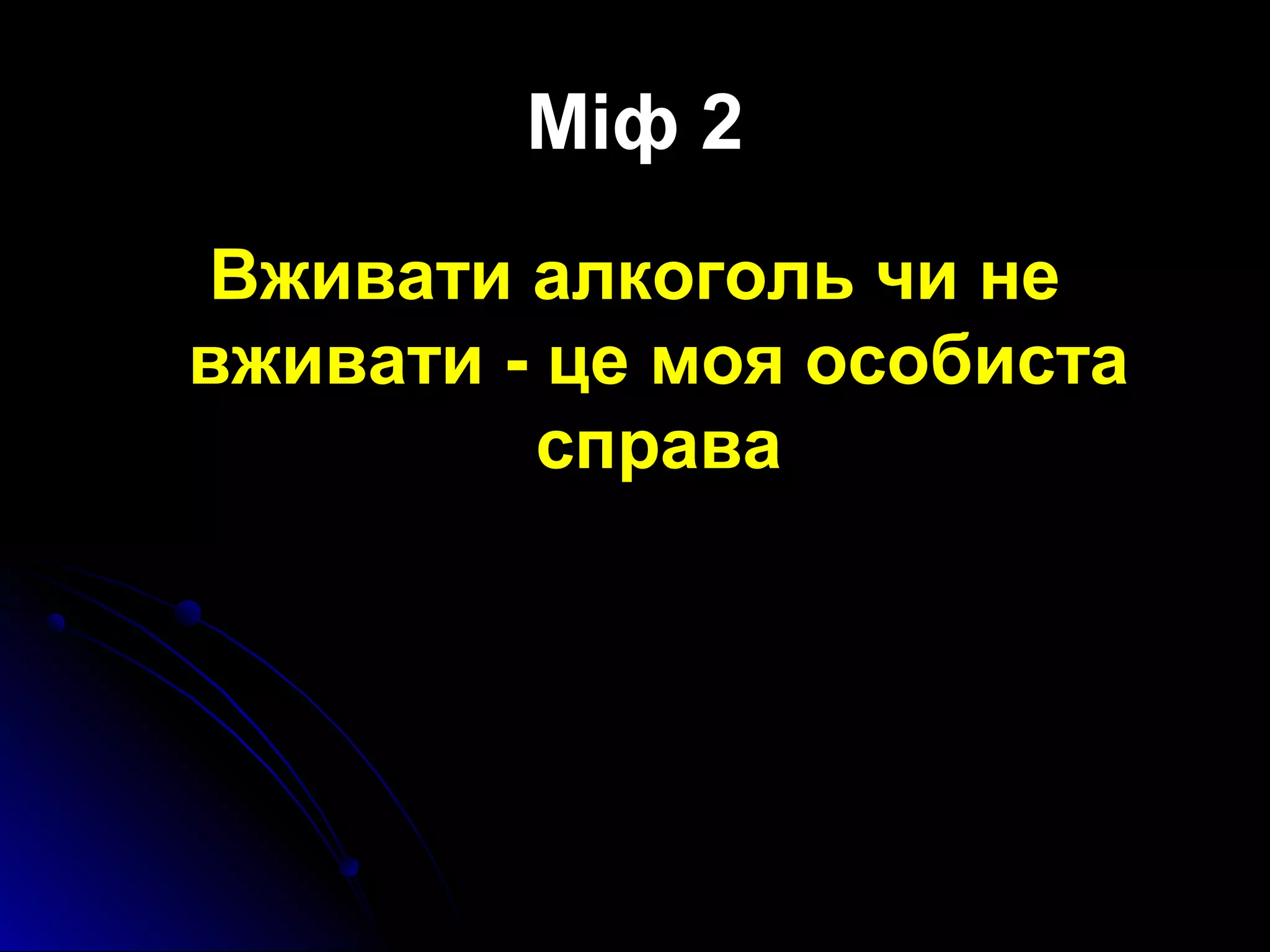 Міф 2

Вживати алкоголь чи не вживати - це моя особиста справа